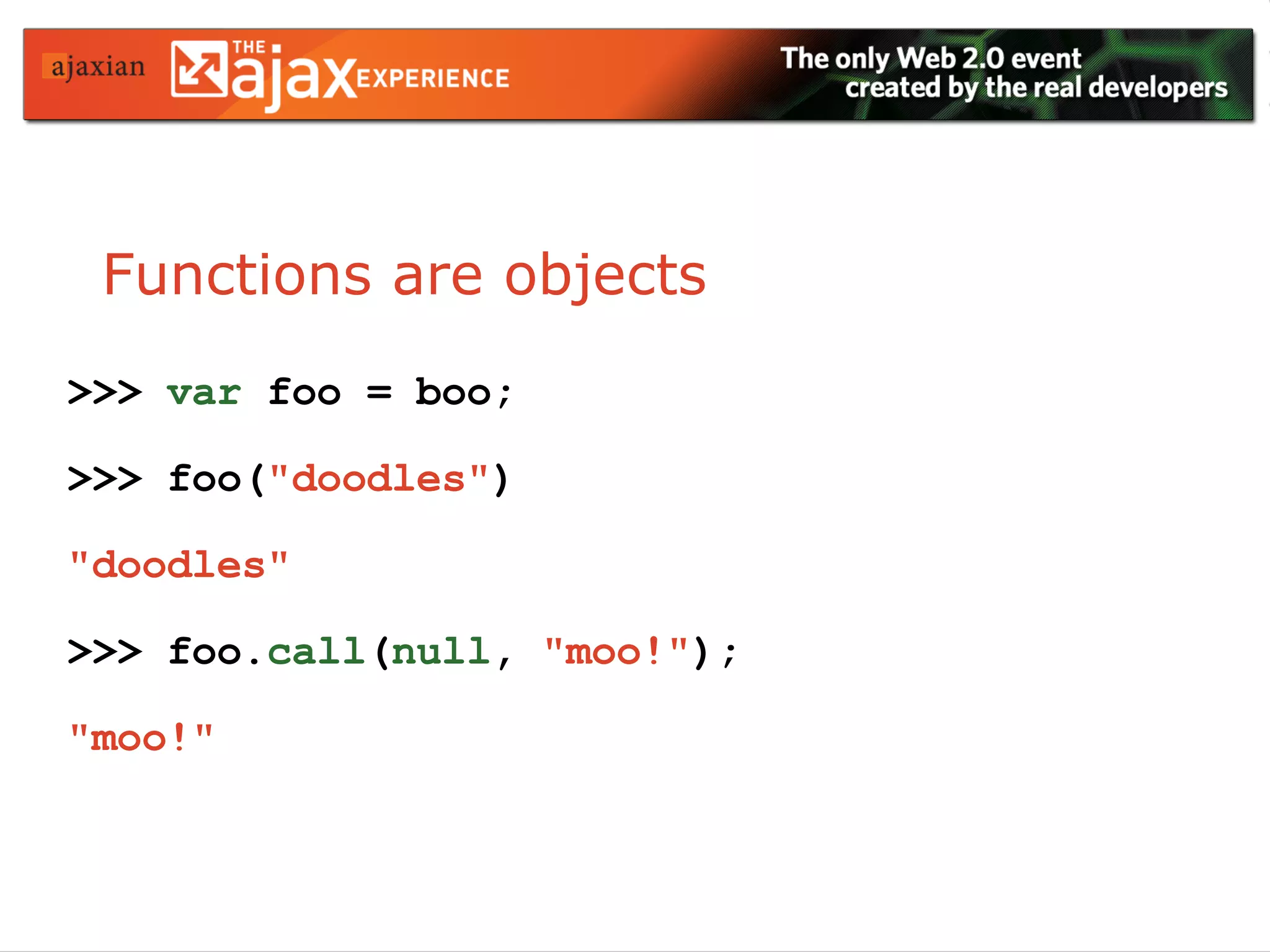 ajaxian THE ajax EXPERIENCE

The only Web 2.0 event created by the real developers

Functions are objects

>>> var foo = boo;

>>> foo("doodles")

"doodles"

>>> foo.call(null, "moo!");

"moo!"